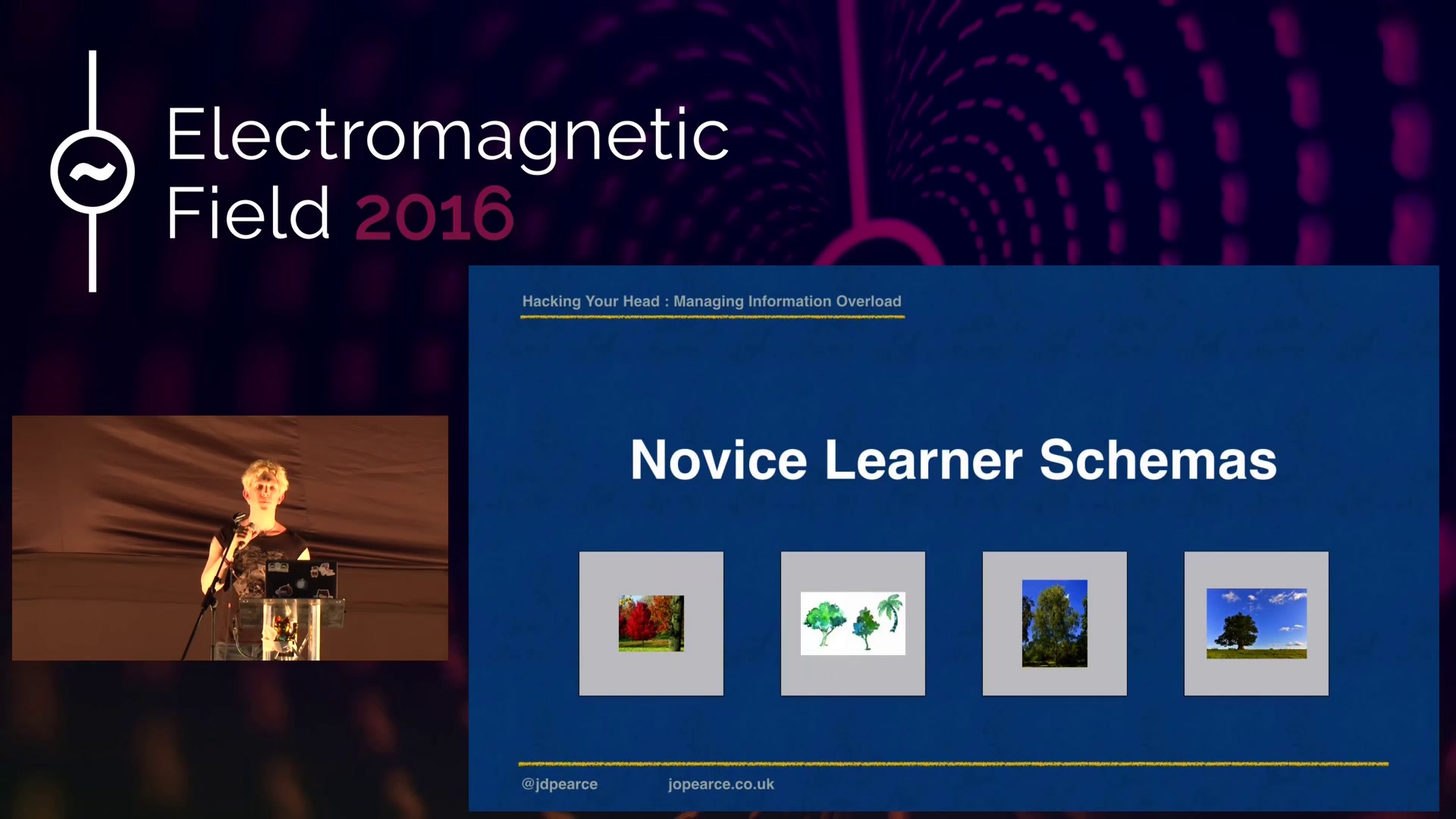 Electromagnetic Field 2016

Hacking Your Head : Managing Information Overload

Novice Learner Schemas

@jdpearce jopearce.co.uk